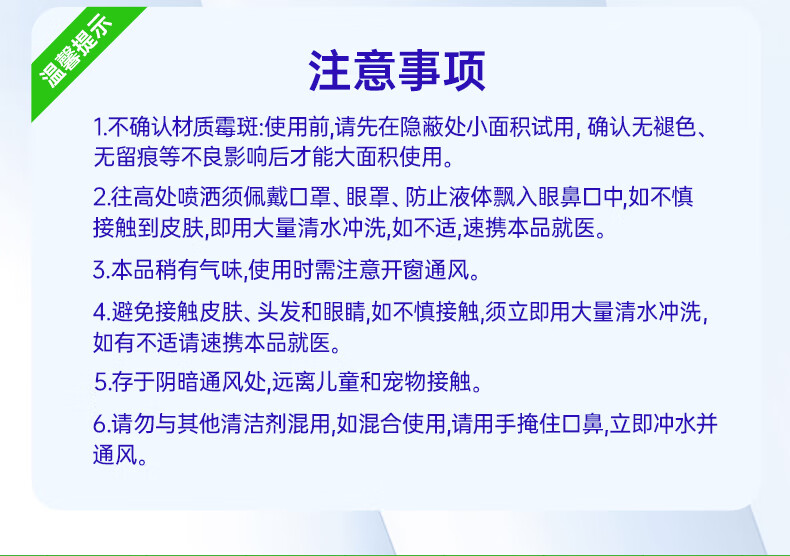 温馨提示

注意事项

1.不确认材质霉斑:使用前,请先在隐蔽处小面积试用, 确认无褪色、无留痕等不良影响后才能大面积使用。

2.往高处喷洒须佩戴口罩、眼罩、防止液体飘入眼鼻口中,如不慎接触到皮肤,即用大量清水冲洗,如不适,速携本品就医。

3.本品稍有气味,使用时需注意开窗通风。

4.避免接触皮肤、头发和眼睛,如不慎接触,须立即用大量清水冲洗,如有不适请速携本品就医。

5.存于阴暗通风处,远离儿童和宠物接触。

6.请勿与其他清洁剂混用,如混合使用,请用手掩住口鼻,立即冲水并通风。